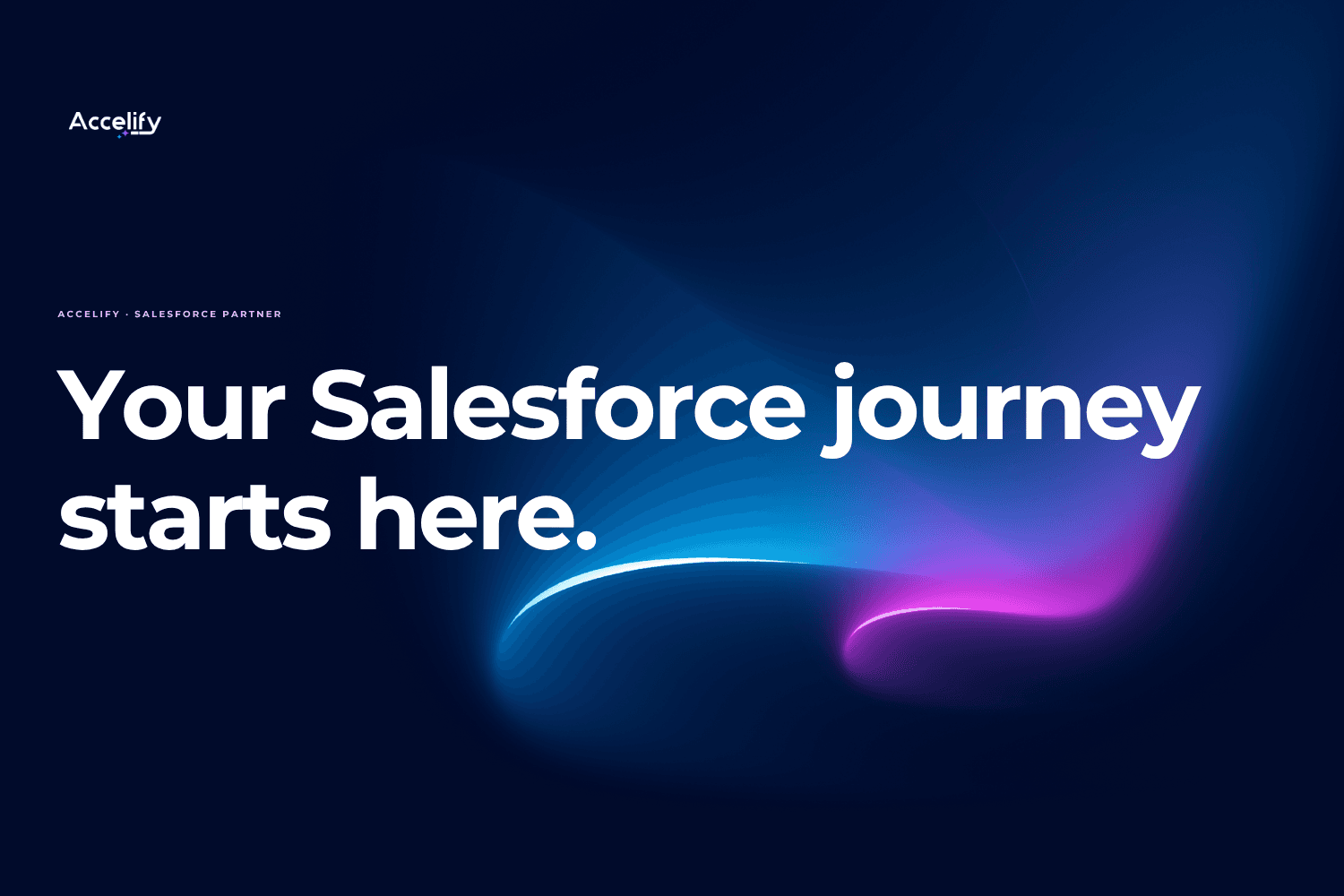 Accelify

ACCELIFY · SALESFORCE PARTNER

Your Salesforce journey starts here.